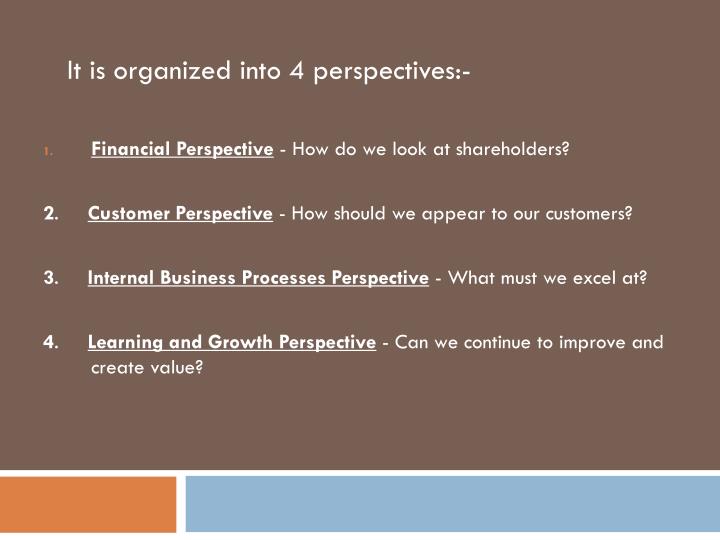 It is organized into 4 perspectives:-

1. Financial Perspective - How do we look at shareholders?

2. Customer Perspective - How should we appear to our customers?

3. Internal Business Processes Perspective - What must we excel at?

4. Learning and Growth Perspective - Can we continue to improve and create value?